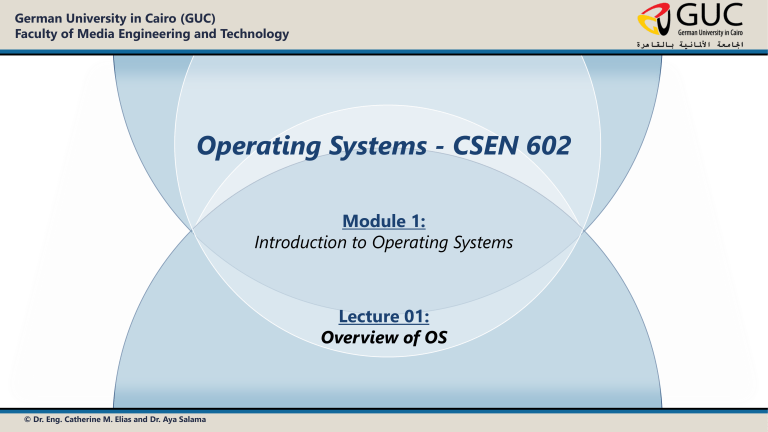 German University in Cairo (GUC)
Faculty of Media Engineering and Technology

GUC
German University in Cairo
الجامعة الألمانية بالقاهرة

Operating Systems - CSEN 602

Module 1:
Introduction to Operating Systems

Lecture 01:
Overview of OS

© Dr. Eng. Catherine M. Elias and Dr. Aya Salama